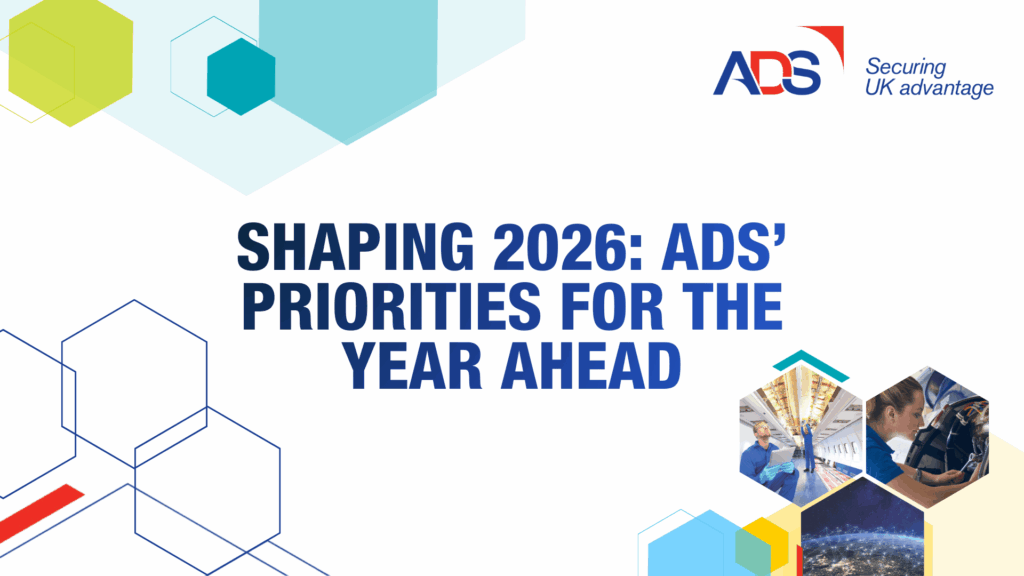 ADS Securing UK advantage

SHAPING 2026: ADS' PRIORITIES FOR THE YEAR AHEAD